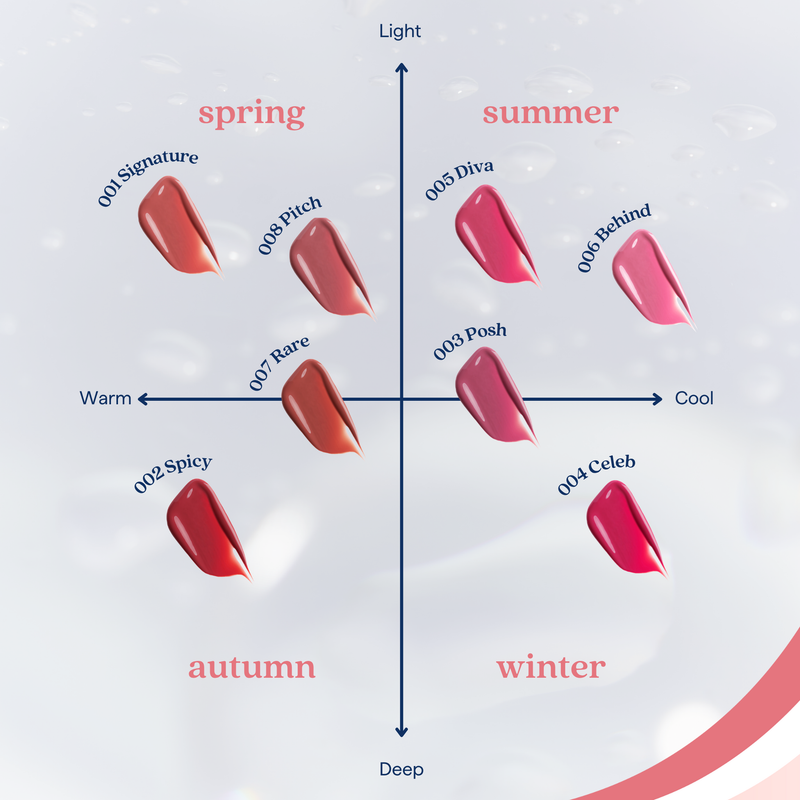 Light

spring

summer

001 Signature

008 Pitch

005 Diva

006 Behind

007 Rare

003 Posh

Warm

Cool

002 Spicy

004 Celeb

autumn

winter

Deep